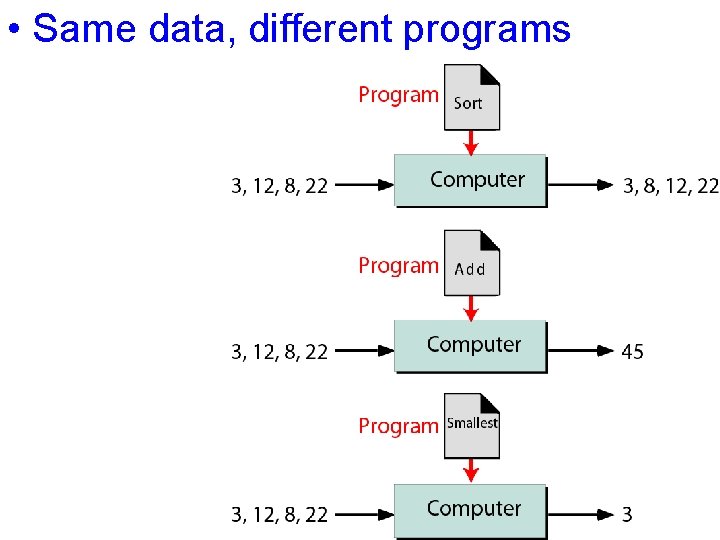 • Same data, different programs

Program Sort

3, 12, 8, 22 Computer 3, 8, 12, 22

Program Add

3, 12, 8, 22 Computer 45

Program Smallest

3, 12, 8, 22 Computer 3